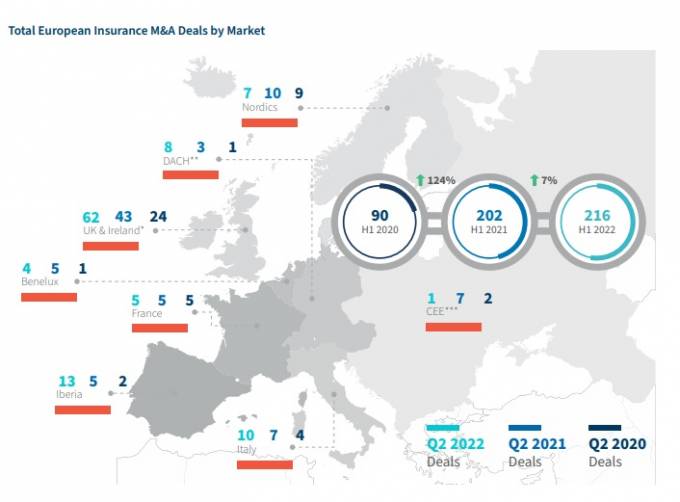 Total European Insurance M&A Deals by Market

7 10 9
Nordics

8 3 1
DACH**

62 43 24
UK & Ireland*

4 5 1
Benelux

5 5 5
France

13 5 2
Iberia

10 7 4
Italy

1 7 2
CEE***

124%

7%

90
H1 2020

202
H1 2021

216
H1 2022

Q2 2022
Deals

Q2 2021
Deals

Q2 2020
Deals